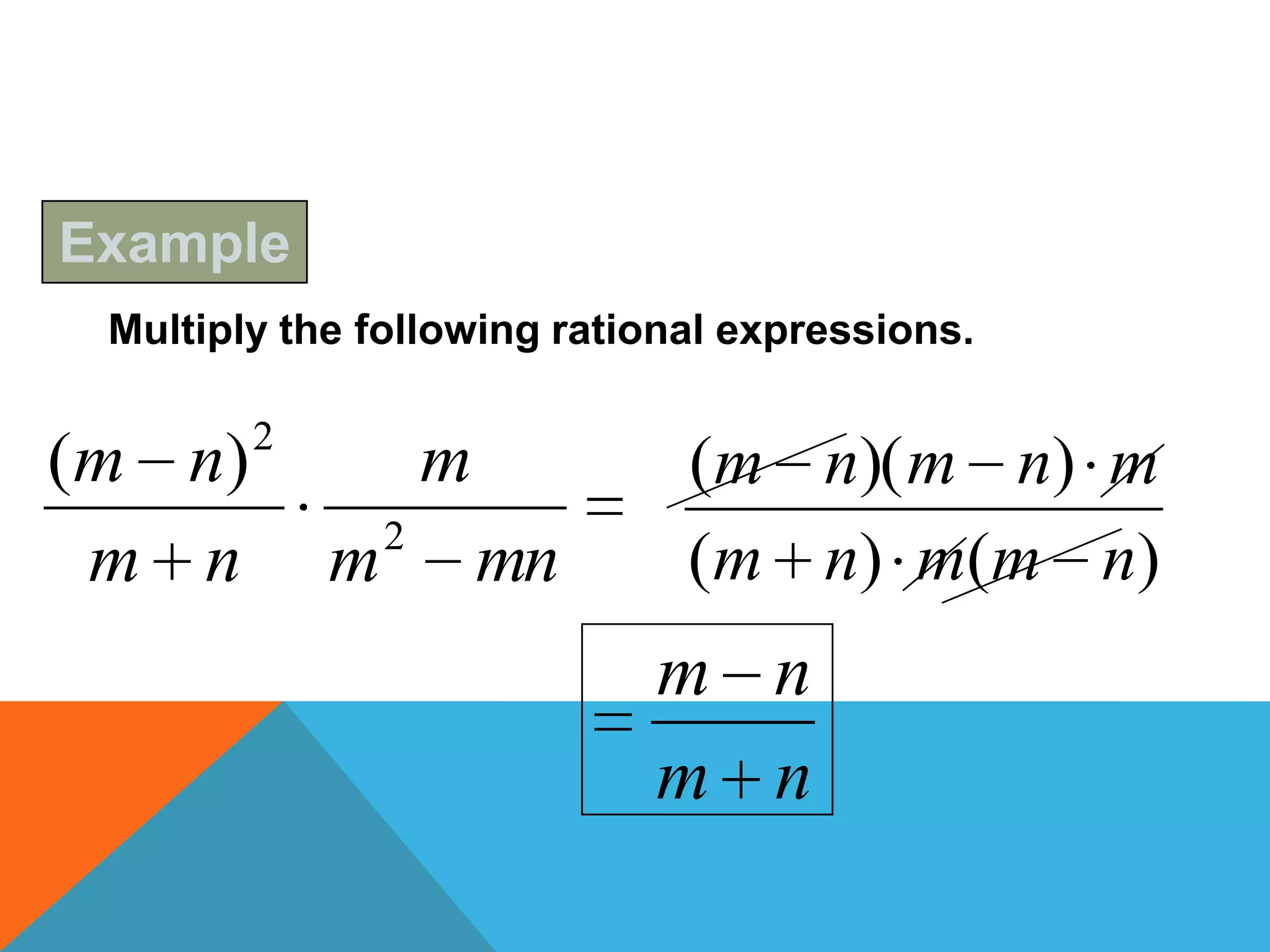 Example

Multiply the following rational expressions.

$\frac{(m-n)^2}{m+n} \cdot \frac{m}{m^2-mn} = \frac{(m-n)(m-n) \cdot m}{(m+n) \cdot m(m-n)}$

$= \frac{m-n}{m+n}$